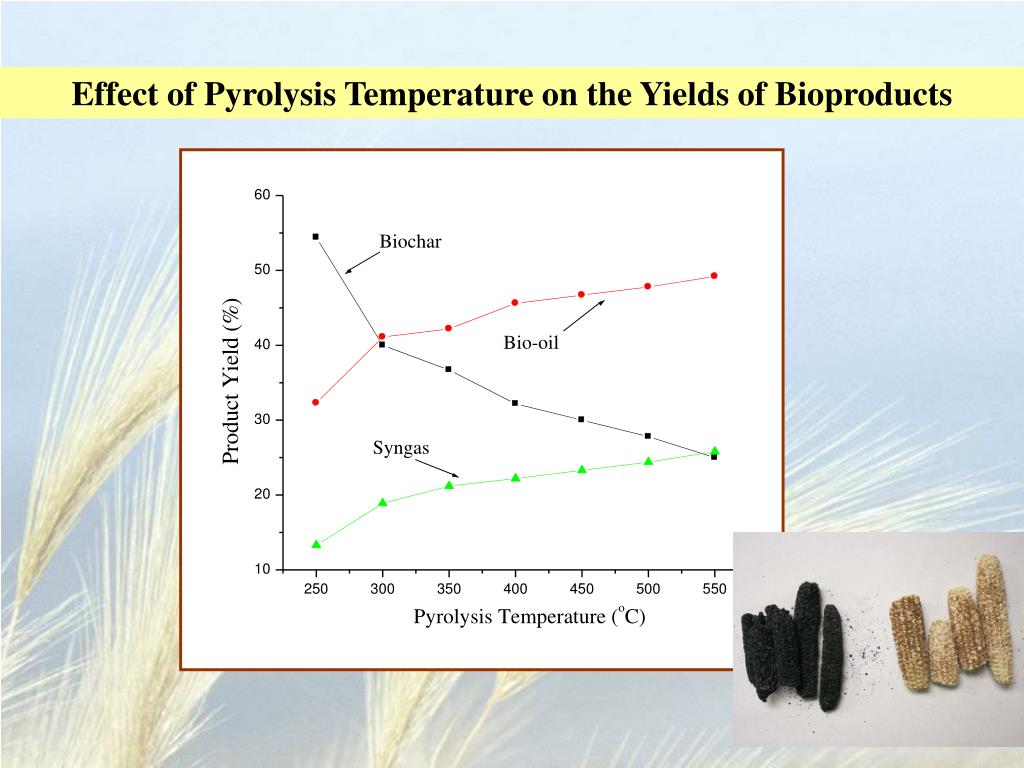 Effect of Pyrolysis Temperature on the Yields of Bioproducts

60
50
40
30
20
10
Product Yield (%)
Biochar
Bio-oil
Syngas
250 300 350 400 450 500 550
Pyrolysis Temperature ($^{o}$C)